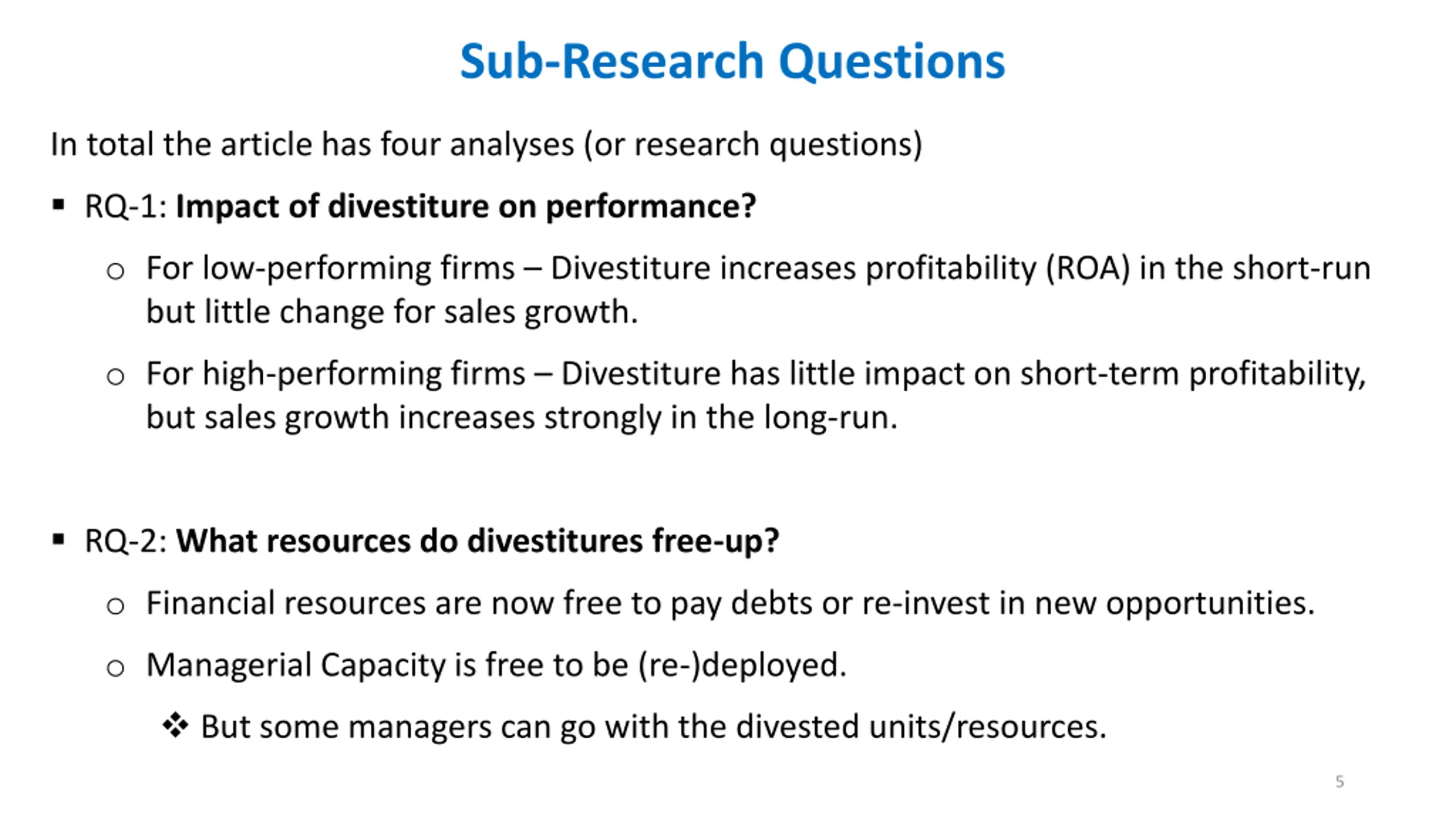 Sub-Research Questions

In total the article has four analyses (or research questions)

▪ RQ-1: Impact of divestiture on performance?

○ For low-performing firms – Divestiture increases profitability (ROA) in the short-run but little change for sales growth.

○ For high-performing firms – Divestiture has little impact on short-term profitability, but sales growth increases strongly in the long-run.

▪ RQ-2: What resources do divestitures free-up?

○ Financial resources are now free to pay debts or re-invest in new opportunities.

○ Managerial Capacity is free to be (re-)deployed.

❖ But some managers can go with the divested units/resources.

5